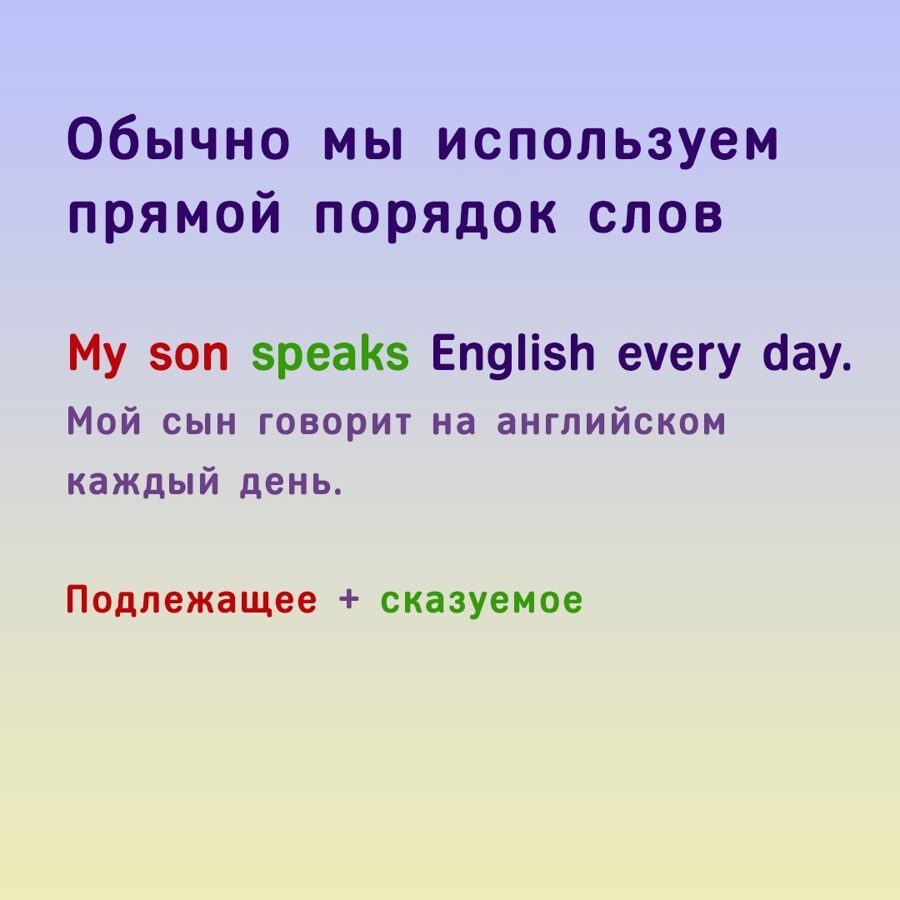 Обычно мы используем прямой порядок слов

My son speaks English every day.
Мой сын говорит на английском каждый день.

Подлежащее + сказуемое